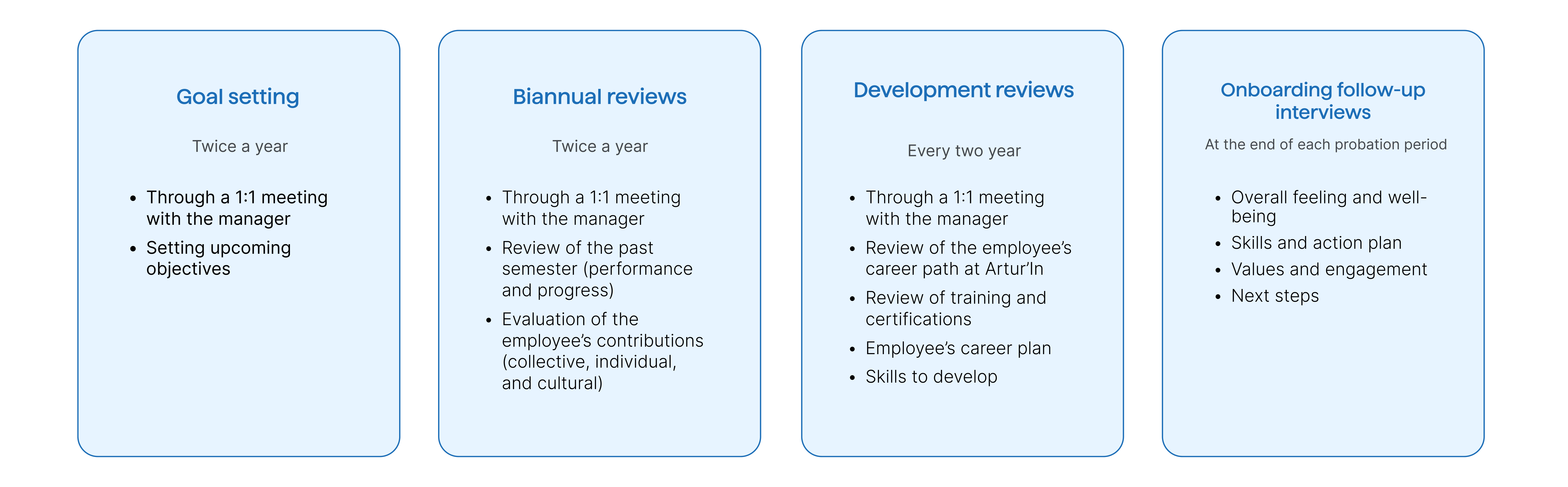 Goal setting

Twice a year

- Through a 1:1 meeting with the manager
- Setting upcoming objectives

Biannual reviews

Twice a year

- Through a 1:1 meeting with the manager
- Review of the past semester (performance and progress)
- Evaluation of the employee's contributions (collective, individual, and cultural)

Development reviews

Every two year

- Through a 1:1 meeting with the manager
- Review of the employee's career path at Artur'In
- Review of training and certifications
- Employee's career plan
- Skills to develop

Onboarding follow-up interviews

At the end of each probation period

- Overall feeling and well-being
- Skills and action plan
- Values and engagement
- Next steps